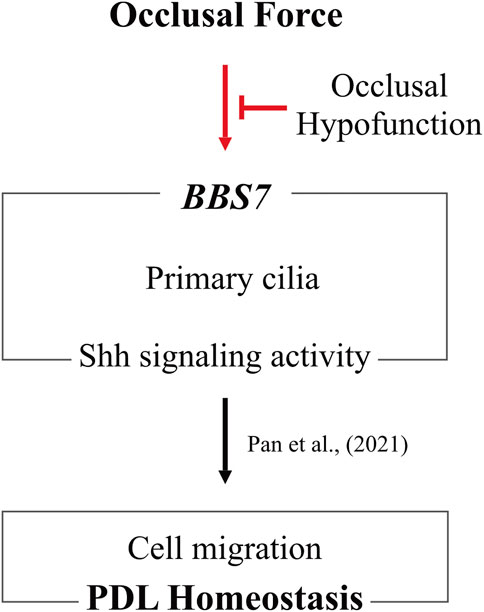 Occlusal Force

Occlusal Hypofunction

BBS7

Primary cilia

Shh signaling activity

Pan et al., (2021)

Cell migration

PDL Homeostasis